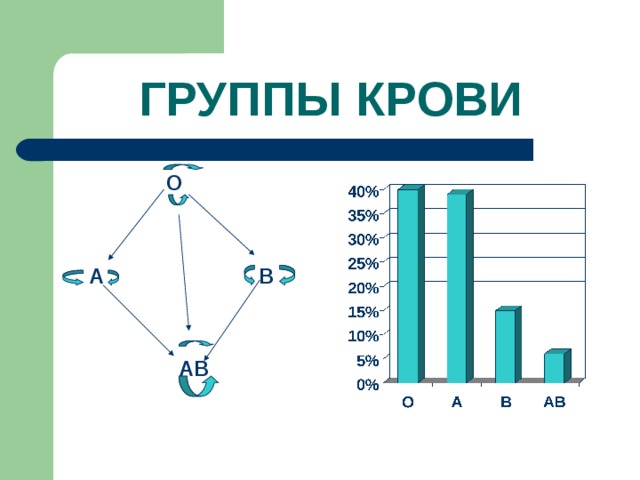 ГРУППЫ КРОВИ

O

A

B

AB

40%
35%
30%
25%
20%
15%
10%
5%
0%

O A B AB